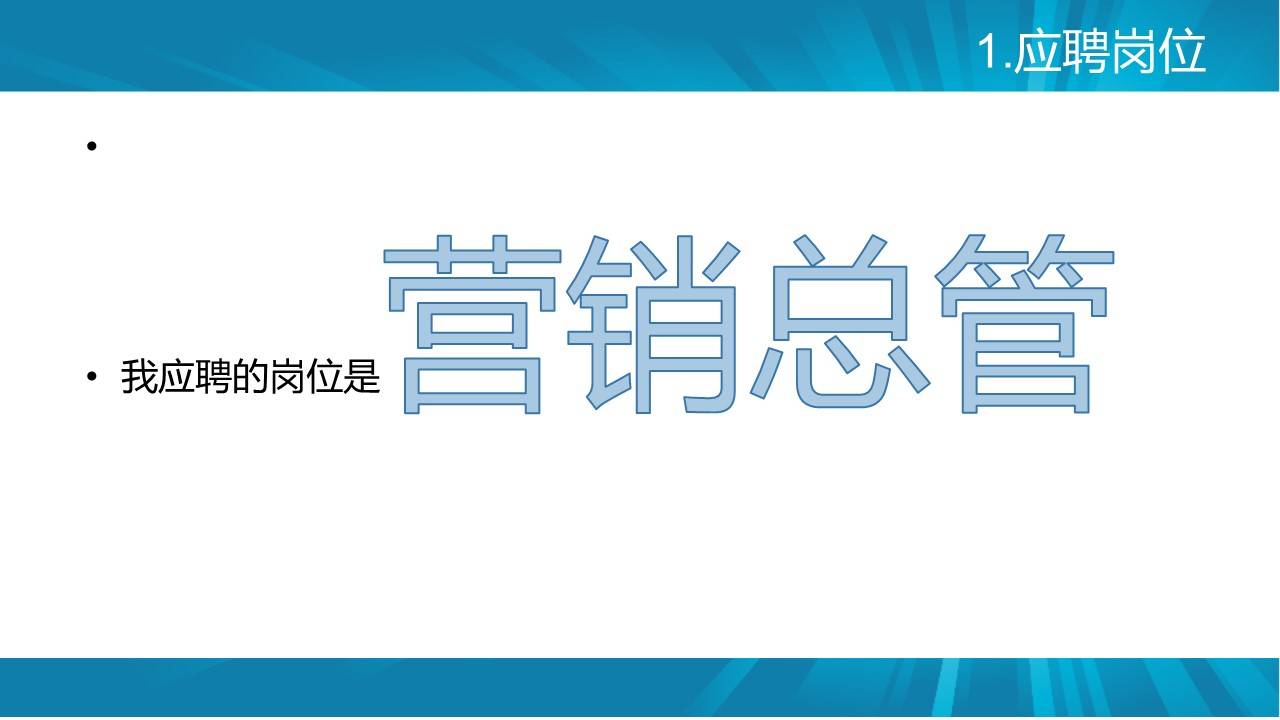 1.应聘岗位

•

• 我应聘的岗位是 营销总管